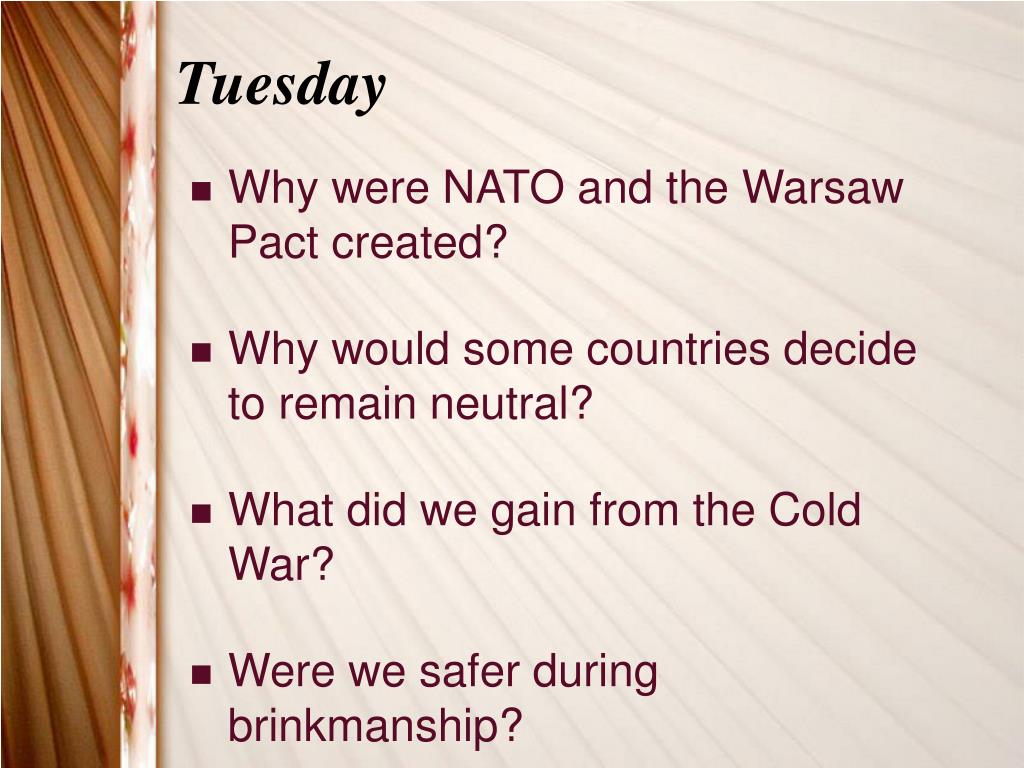 Tuesday

- Why were NATO and the Warsaw Pact created?
- Why would some countries decide to remain neutral?
- What did we gain from the Cold War?
- Were we safer during brinkmanship?